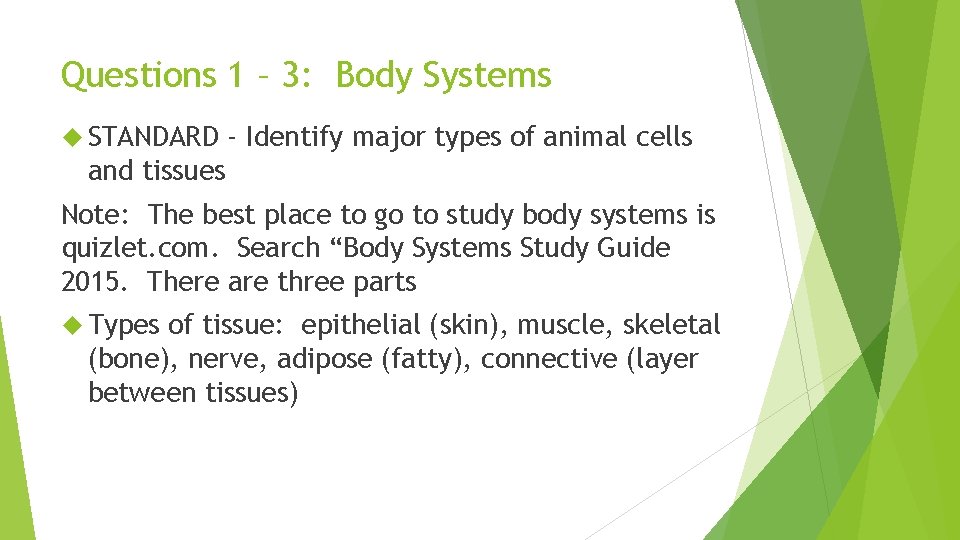 Questions 1 – 3: Body Systems

STANDARD – Identify major types of animal cells and tissues

Note: The best place to go to study body systems is quizlet.com. Search “Body Systems Study Guide 2015. There are three parts

Types of tissue: epithelial (skin), muscle, skeletal (bone), nerve, adipose (fatty), connective (layer between tissues)